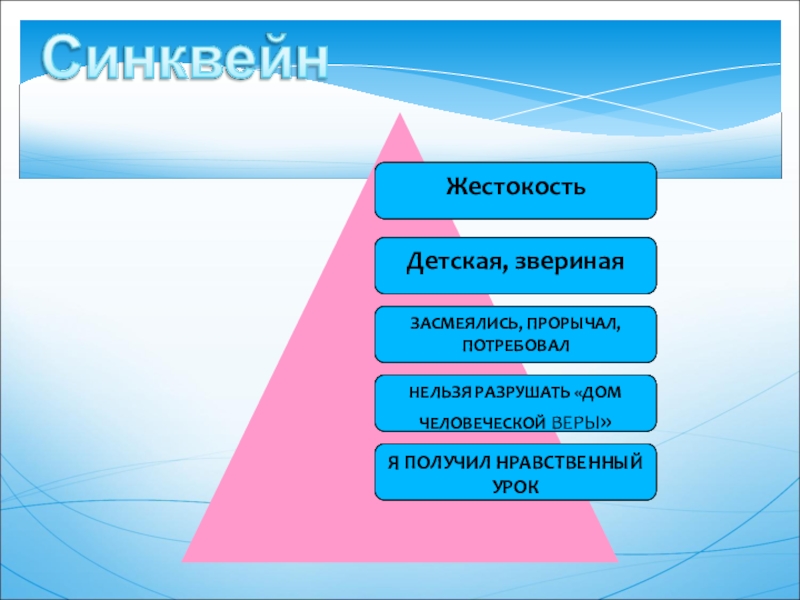 Синквейн

Жестокость

Детская, звериная

ЗАСМЕЯЛИСЬ, ПРОРЫЧАЛ, ПОТРЕБОВАЛ

НЕЛЬЗЯ РАЗРУШАТЬ «ДОМ ЧЕЛОВЕЧЕСКОЙ ВЕРЫ»

Я ПОЛУЧИЛ НРАВСТВЕННЫЙ УРОК